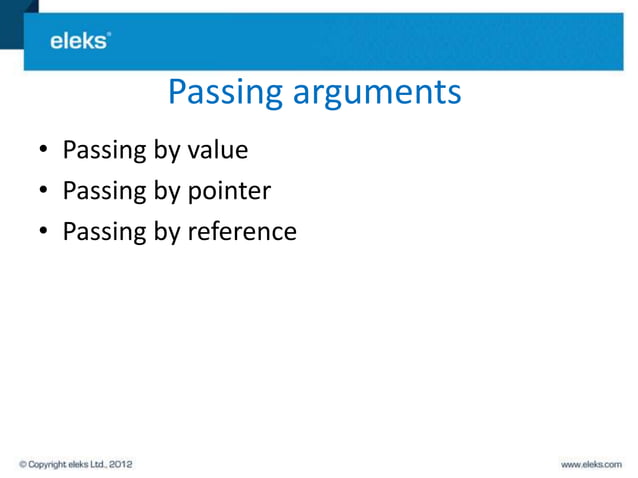 eleks®

Passing arguments

• Passing by value
• Passing by pointer
• Passing by reference

© Copyright eleks Ltd., 2012

www.eleks.com